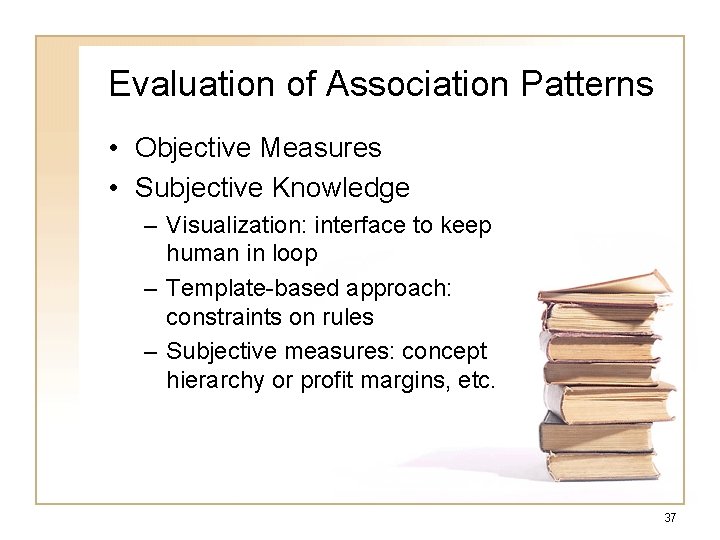 Evaluation of Association Patterns

• Objective Measures
• Subjective Knowledge
– Visualization: interface to keep human in loop
– Template-based approach: constraints on rules
– Subjective measures: concept hierarchy or profit margins, etc.

37